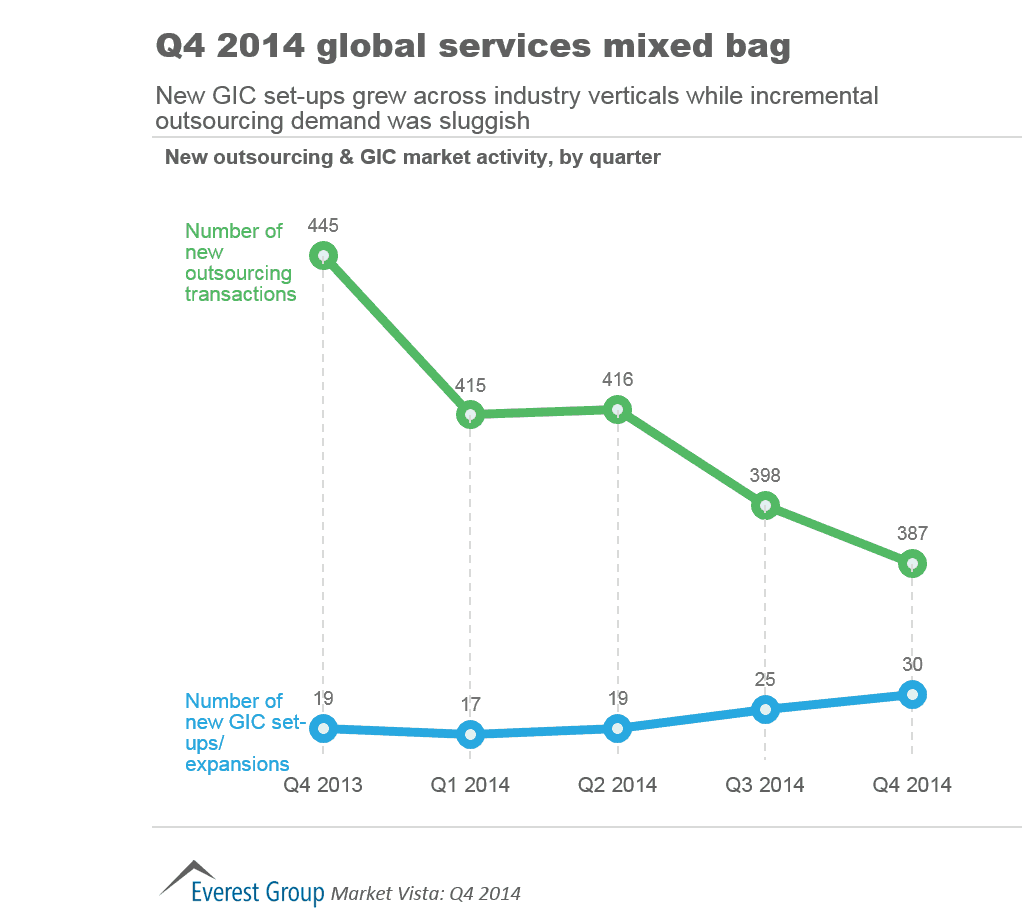 Q4 2014 global services mixed bag

New GIC set-ups grew across industry verticals while incremental outsourcing demand was sluggish

New outsourcing & GIC market activity, by quarter

Number of new outsourcing transactions

445

415

416

398

387

Number of new GIC set-ups/ expansions

19

17

19

25

30

Q4 2013

Q1 2014

Q2 2014

Q3 2014

Q4 2014

Everest Group Market Vista: Q4 2014